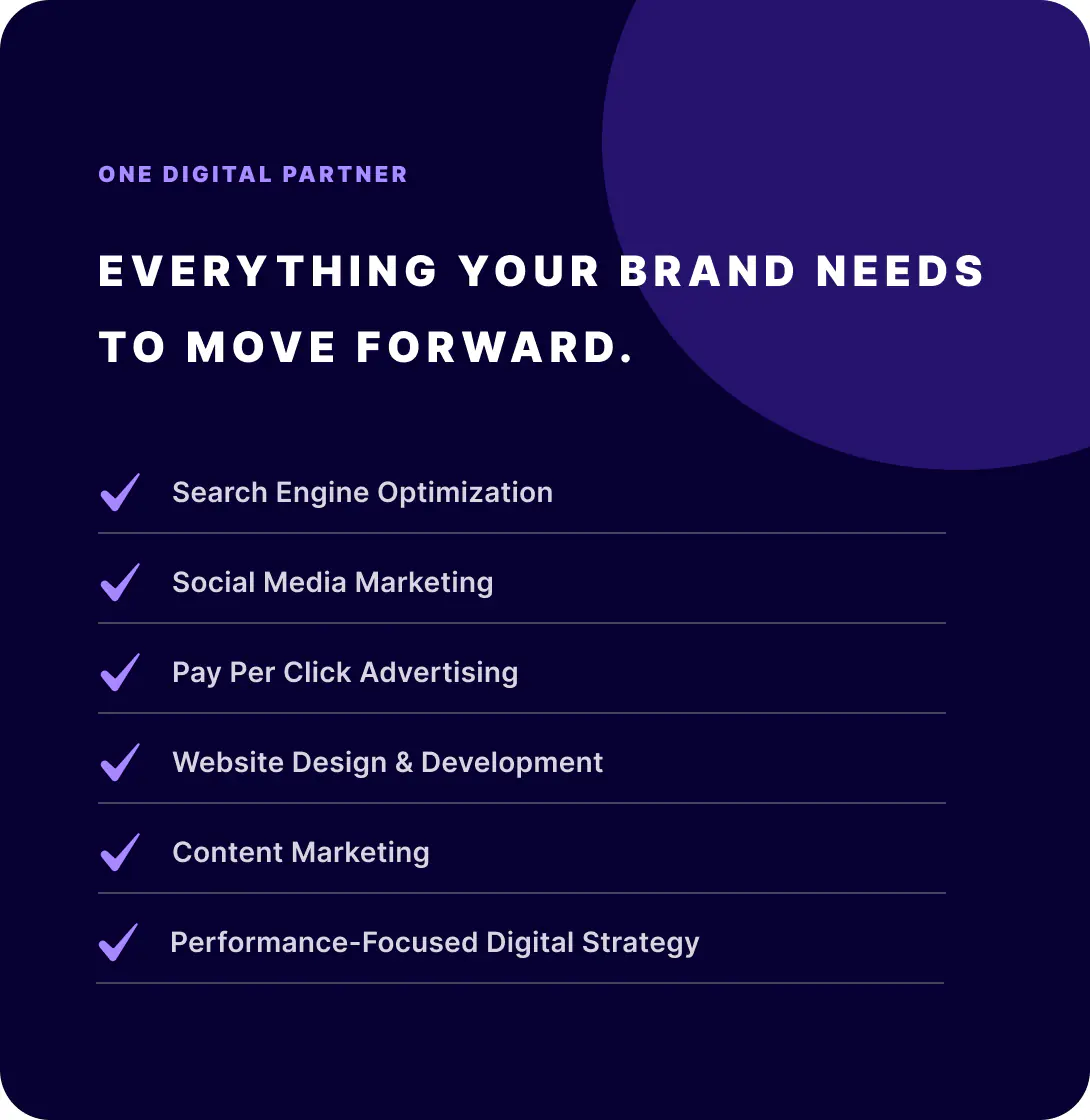 ONE DIGITAL PARTNER

EVERYTHING YOUR BRAND NEEDS TO MOVE FORWARD.

Search Engine Optimization

Social Media Marketing

Pay Per Click Advertising

Website Design & Development

Content Marketing

Performance-Focused Digital Strategy